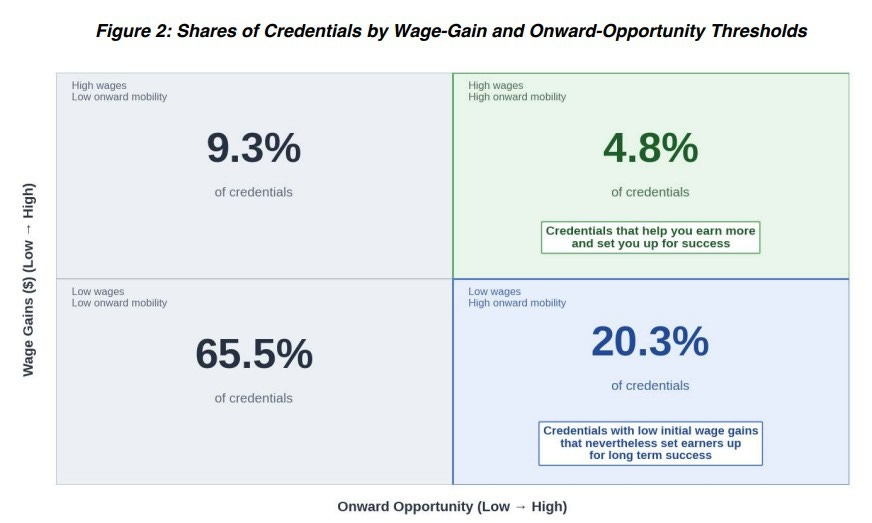 Figure 2: Shares of Credentials by Wage-Gain and Onward-Opportunity Thresholds

Wage Gains ($) (Low → High)

High wages
Low onward mobility

9.3%

of credentials

High wages
High onward mobility

4.8%

of credentials

Credentials that help you earn more and set you up for success

Low wages
Low onward mobility

65.5%

of credentials

Low wages
High onward mobility

20.3%

of credentials

Credentials with low initial wage gains that nevertheless set earners up for long term success

Onward Opportunity (Low → High)